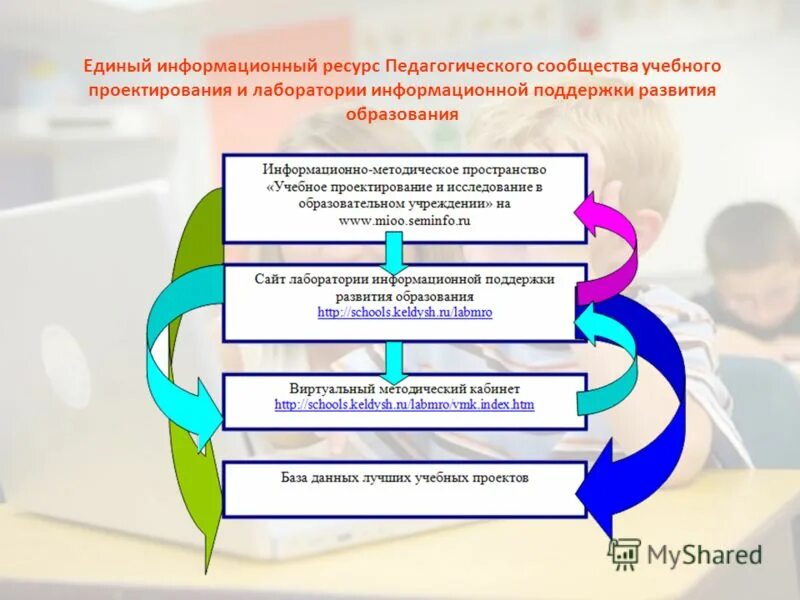 Единый информационный ресурс Педагогического сообщества учебного проектирования и лаборатории информационной поддержки развития образования

Информационно-методическое пространство «Учебное проектирование и исследование в образовательном учреждении» на www.mioo.seminfo.ru

Сайт лаборатории информационной поддержки развития образования http://schools.keldysh.ru/labmro

Виртуальный методический кабинет http://schools.keldysh.ru/labmro/vmk.index.htm

База данных лучших учебных проектов

MyShared